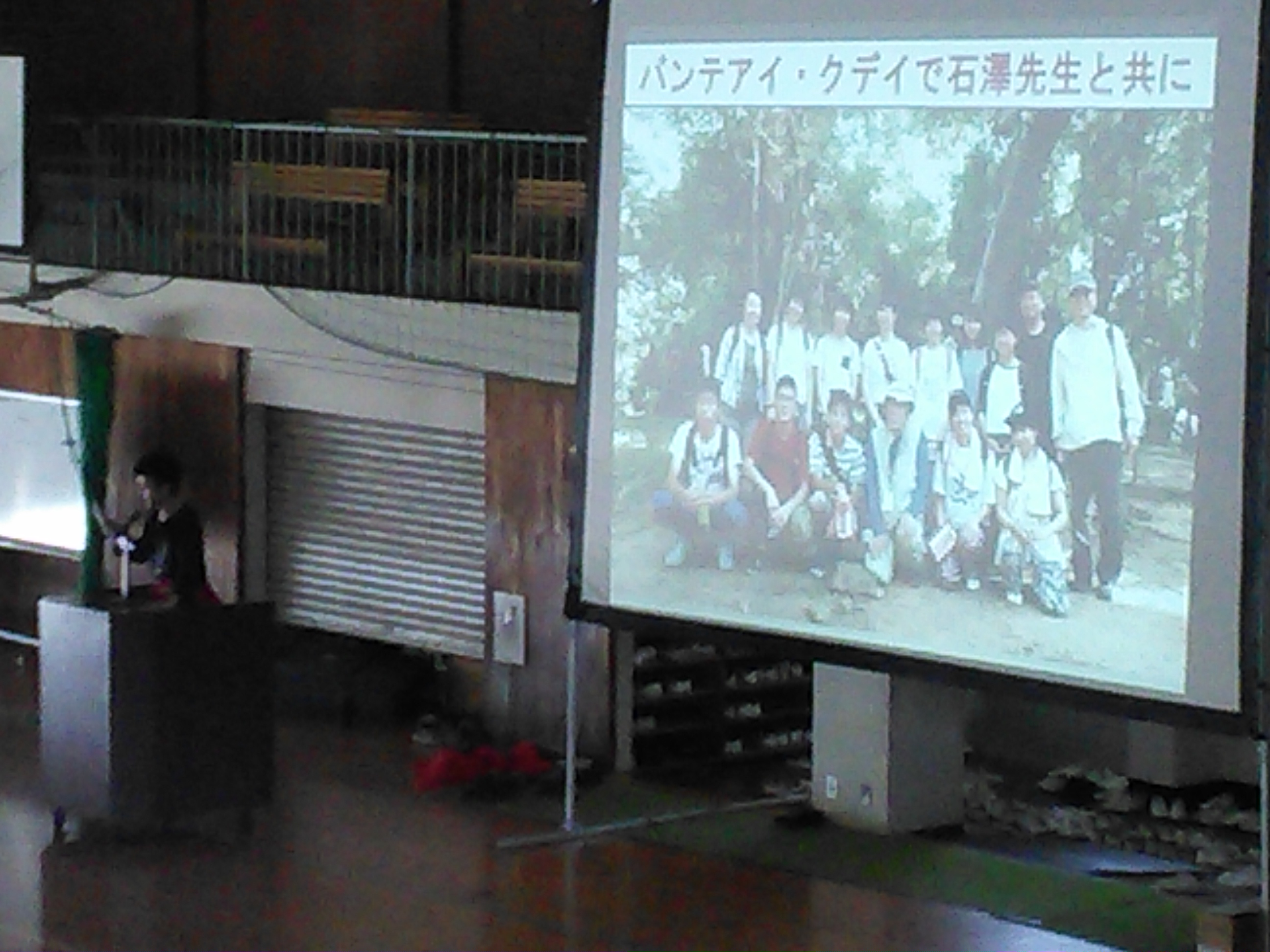 バンテアイ・クデイで石澤先生と共に